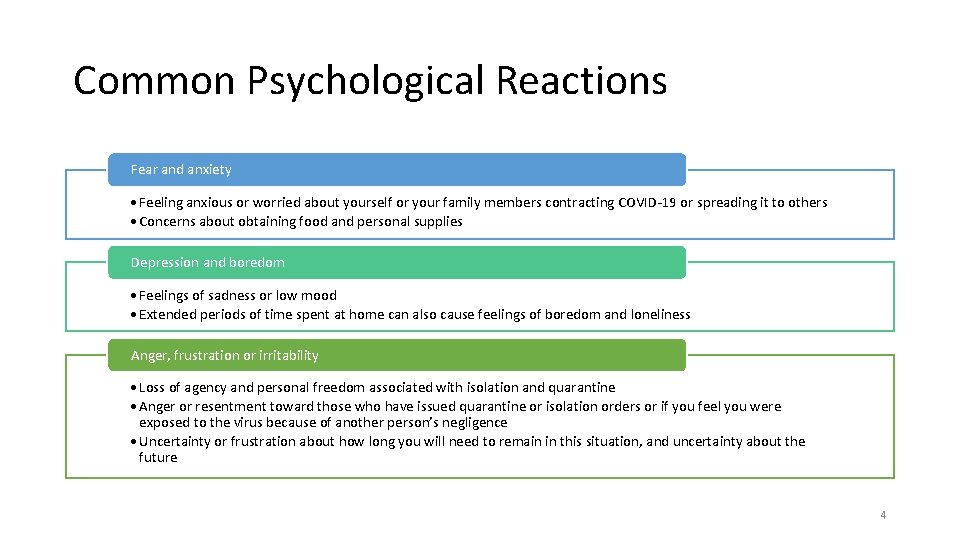 Common Psychological Reactions

Fear and anxiety

• Feeling anxious or worried about yourself or your family members contracting COVID-19 or spreading it to others
• Concerns about obtaining food and personal supplies

Depression and boredom

• Feelings of sadness or low mood
• Extended periods of time spent at home can also cause feelings of boredom and loneliness

Anger, frustration or irritability

• Loss of agency and personal freedom associated with isolation and quarantine
• Anger or resentment toward those who have issued quarantine or isolation orders or if you feel you were exposed to the virus because of another person's negligence
• Uncertainty or frustration about how long you will need to remain in this situation, and uncertainty about the future

4